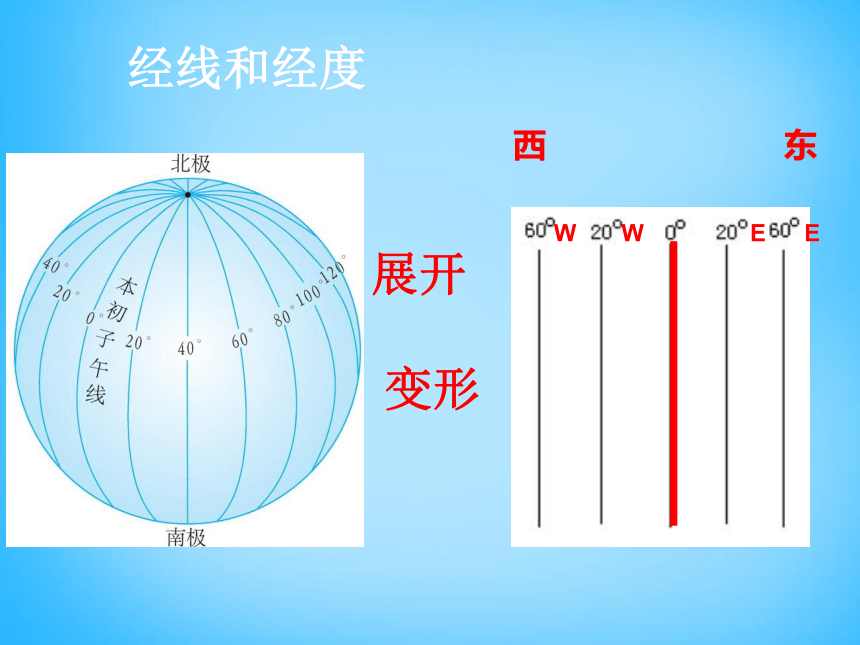 经线和经度

北极

40°
20°
0°
本初子午线
20°
40°
60°
80°
100°
120°

南极

展开

变形

西

东

60°W 20°W 0° 20°E 60°E